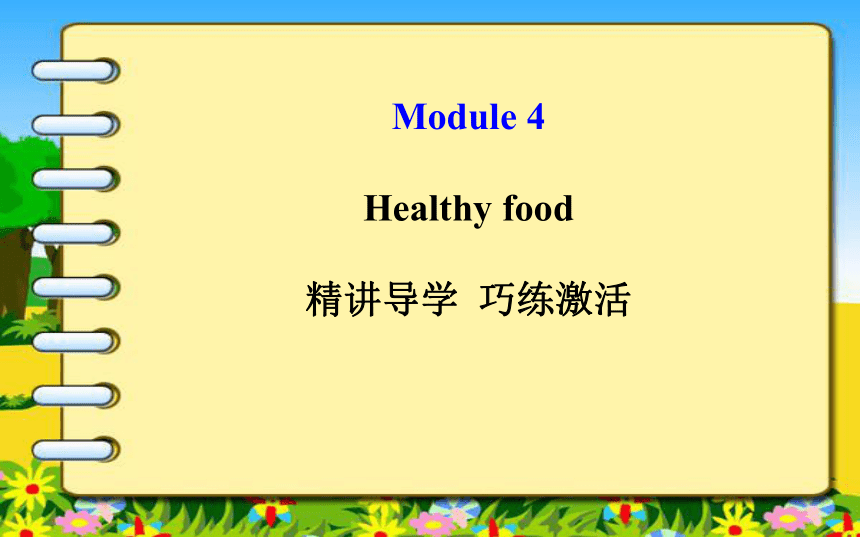 Module 4

Healthy food

精讲导学 巧练激活